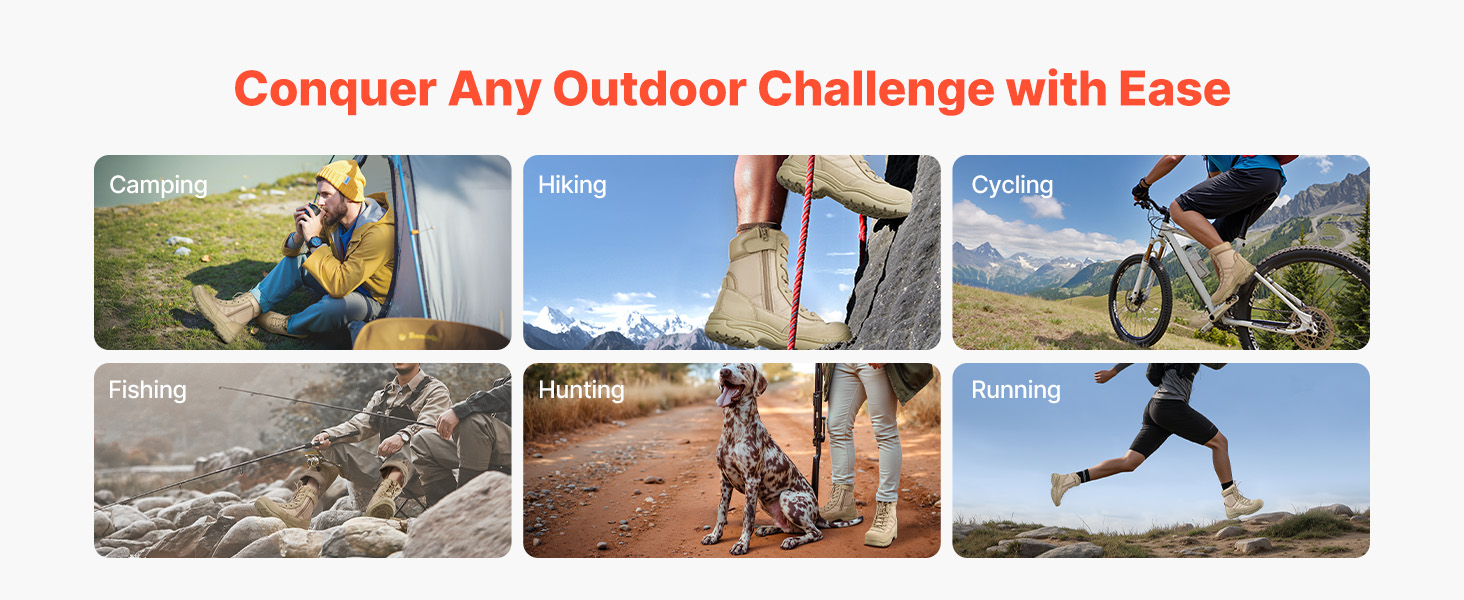 Conquer Any Outdoor Challenge with Ease

Camping

Hiking

Cycling

Fishing

Hunting

Running